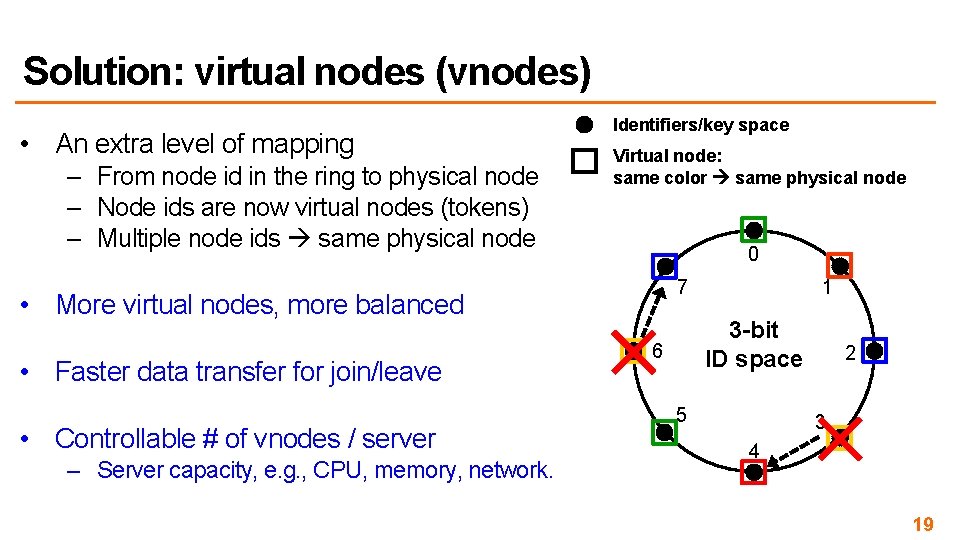 Solution: virtual nodes (vnodes)

• An extra level of mapping
– From node id in the ring to physical node
– Node ids are now virtual nodes (tokens)
– Multiple node ids → same physical node

• More virtual nodes, more balanced

• Faster data transfer for join/leave

• Controllable # of vnodes / server
– Server capacity, e.g., CPU, memory, network.

Identifiers/key space

Virtual node:
same color → same physical node

0
1
2
3
4
5
6
7

3-bit
ID space

19